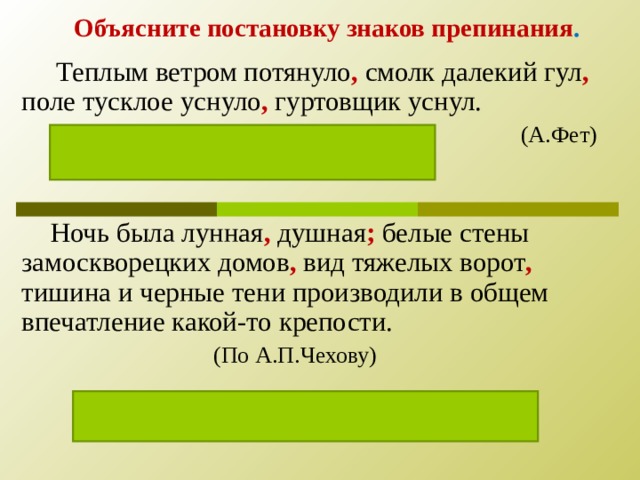 Объясните постановку знаков препинания.

Теплым ветром потянуло, смолк далекий гул, поле тусклое уснуло, гуртовщик уснул.

(А.Фет)

Ночь была лунная, душная; белые стены замоскворецких домов, вид тяжелых ворот, тишина и черные тени производили в общем впечатление какой-то крепости.

(По А.П.Чехову)